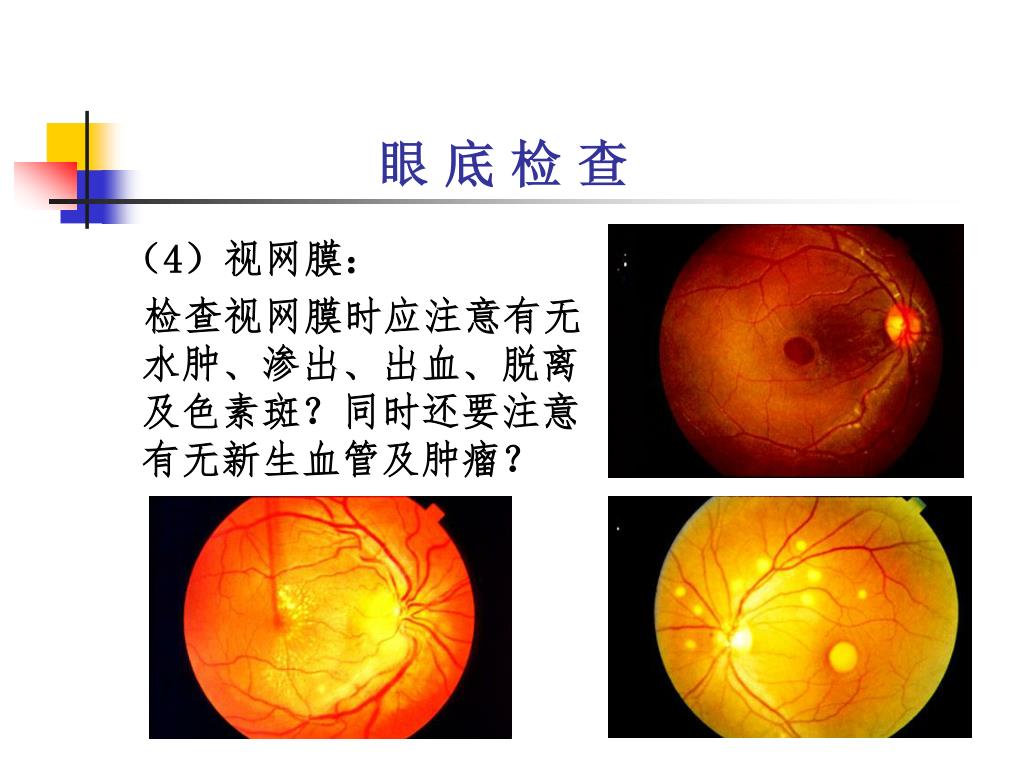 眼 底 检 查

（4）视网膜：

检查视网膜时应注意有无水肿、渗出、出血、脱离及色素斑？同时还要注意有无新生血管及肿瘤？